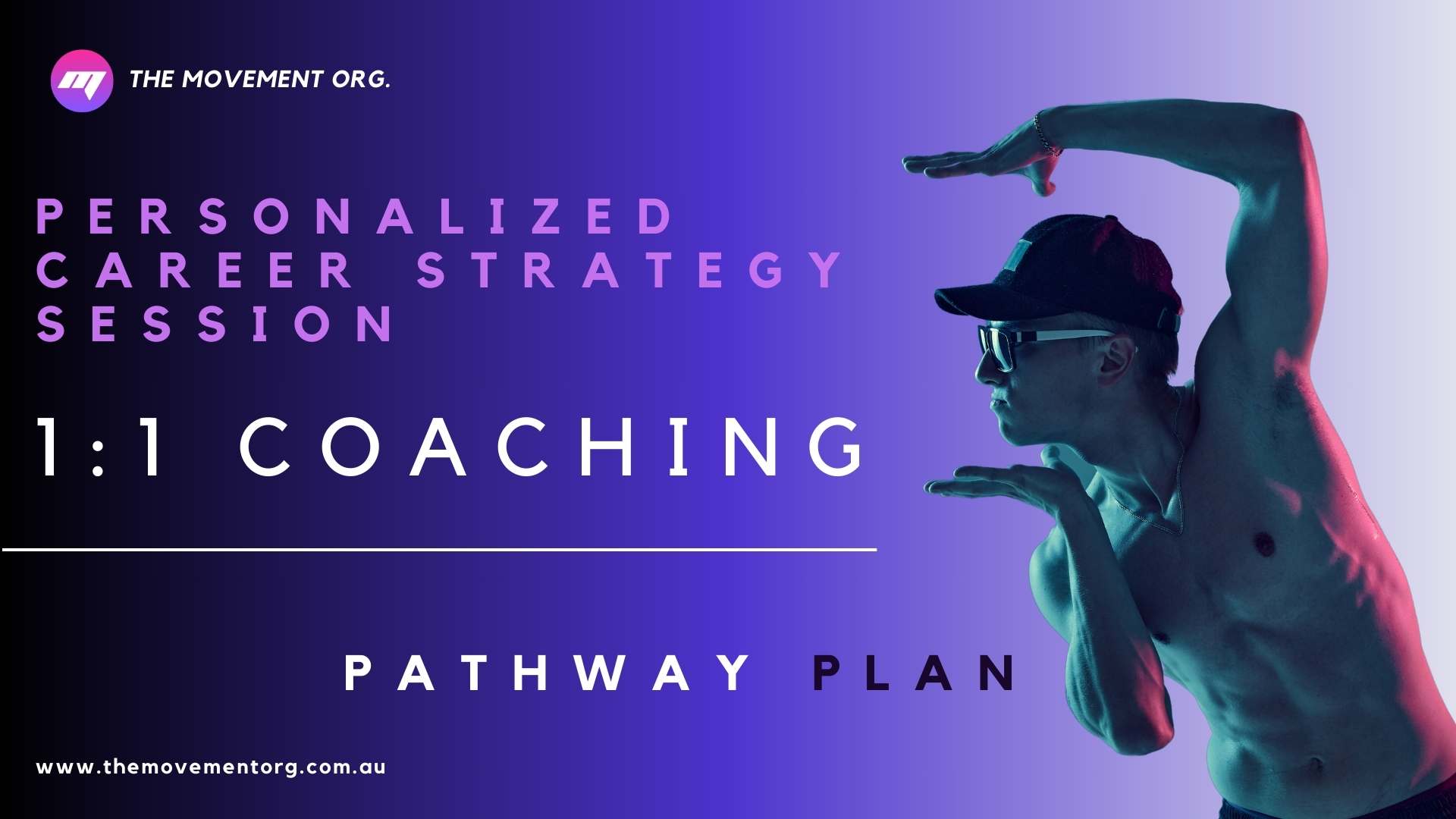 THE MOVEMENT ORG.

PERSONALIZED CAREER STRATEGY SESSION

1:1 COACHING

PATHWAY PLAN

www.themovementorg.com.au